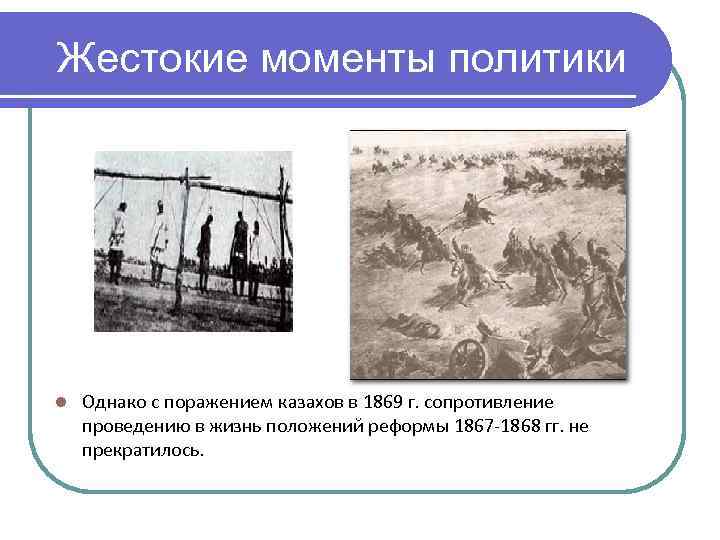 Жестокие моменты политики

Однако с поражением казахов в 1869 г. сопротивление проведению в жизнь положений реформы 1867-1868 гг. не прекратилось.